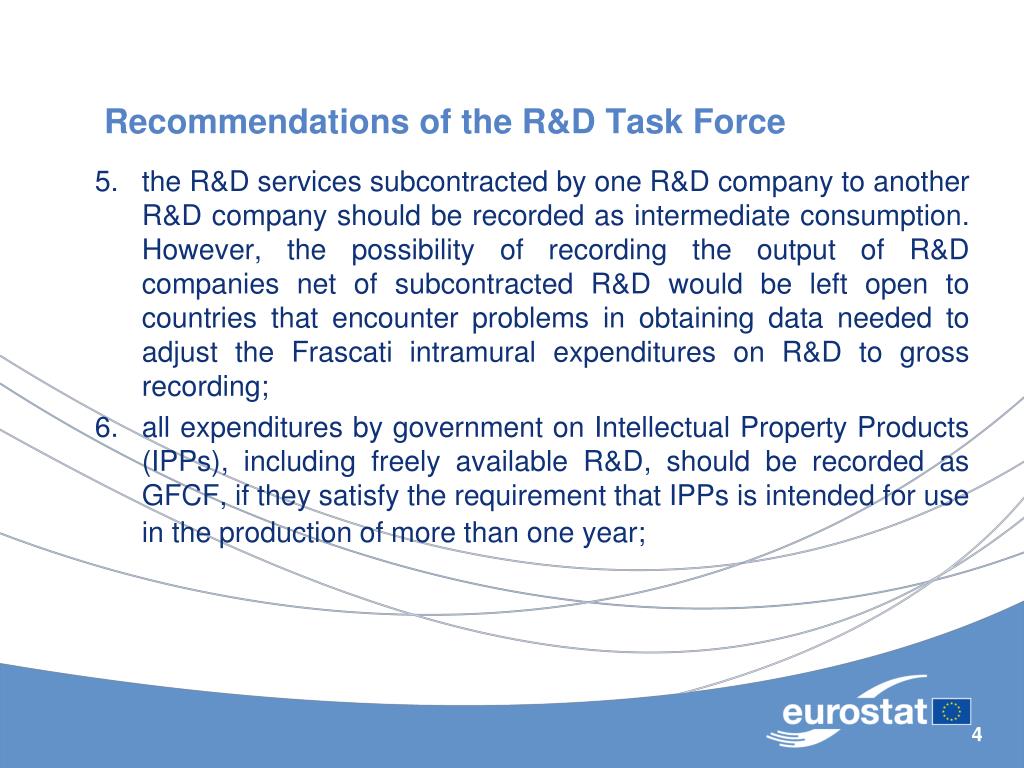 Recommendations of the R&D Task Force

5. the R&D services subcontracted by one R&D company to another R&D company should be recorded as intermediate consumption. However, the possibility of recording the output of R&D companies net of subcontracted R&D would be left open to countries that encounter problems in obtaining data needed to adjust the Frascati intramural expenditures on R&D to gross recording;

6. all expenditures by government on Intellectual Property Products (IPPs), including freely available R&D, should be recorded as GFCF, if they satisfy the requirement that IPPs is intended for use in the production of more than one year;

eurostat

4